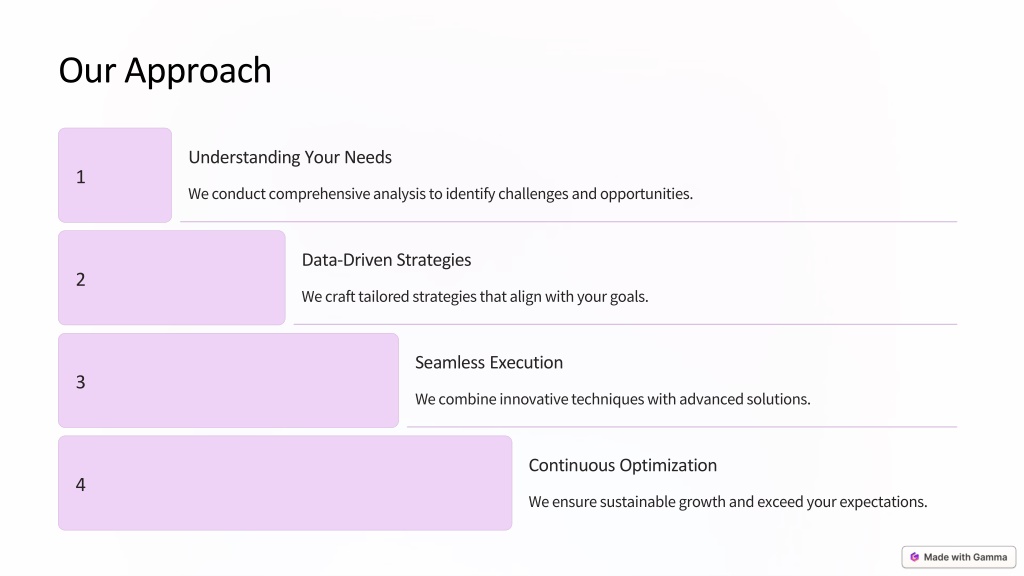 Our Approach

1

Understanding Your Needs

We conduct comprehensive analysis to identify challenges and opportunities.

2

Data-Driven Strategies

We craft tailored strategies that align with your goals.

3

Seamless Execution

We combine innovative techniques with advanced solutions.

4

Continuous Optimization

We ensure sustainable growth and exceed your expectations.

Made with Gamma